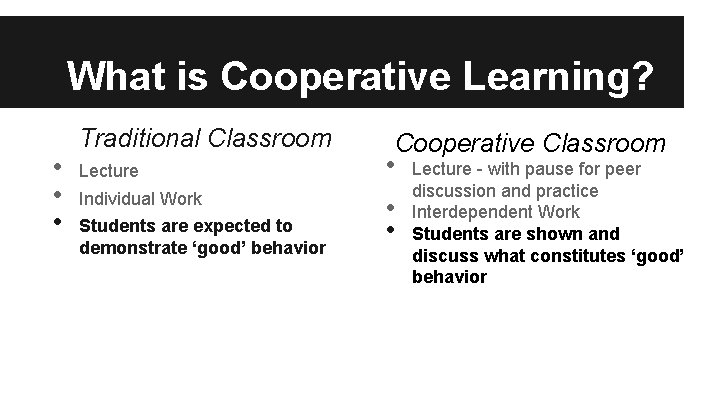 What is Cooperative Learning?

Traditional Classroom

- Lecture
- Individual Work
- Students are expected to demonstrate ‘good’ behavior

Cooperative Classroom

- Lecture - with pause for peer discussion and practice
- Interdependent Work
- Students are shown and discuss what constitutes ‘good’ behavior